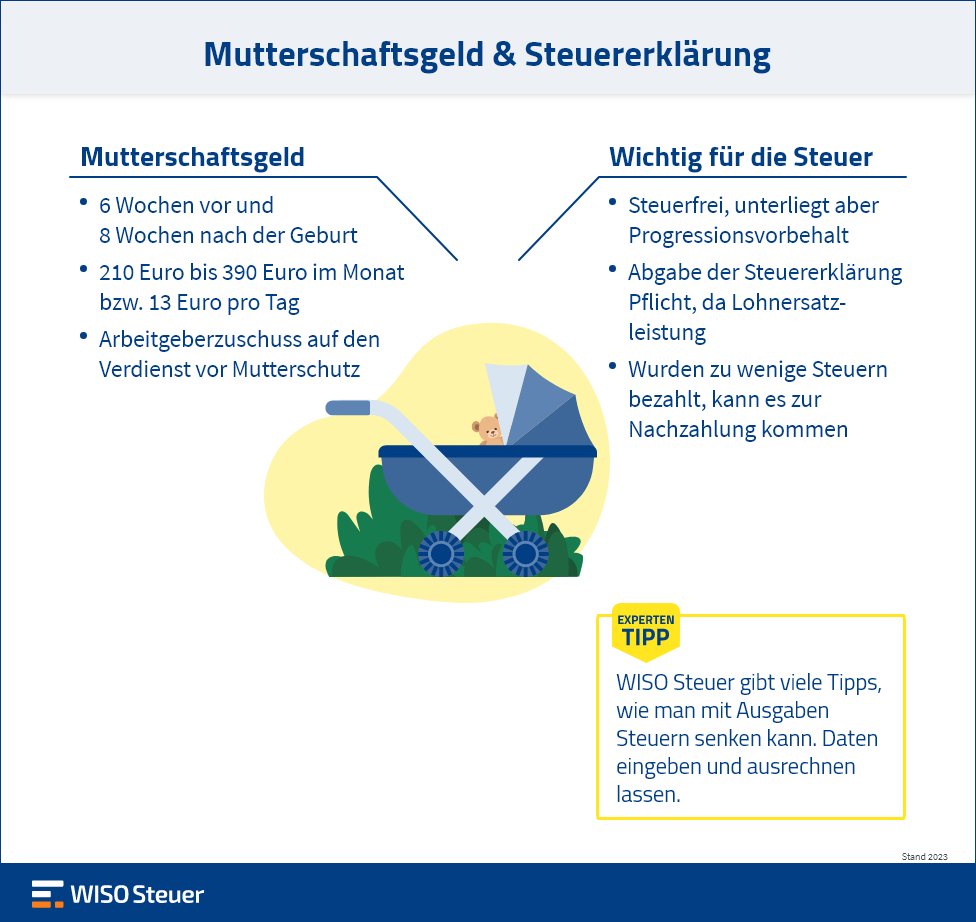 Mutterschaftsgeld & Steuererklärung

Mutterschaftsgeld

• 6 Wochen vor und 8 Wochen nach der Geburt
• 210 Euro bis 390 Euro im Monat bzw. 13 Euro pro Tag
• Arbeitgeberzuschuss auf den Verdienst vor Mutterschutz

Wichtig für die Steuer

• Steuerfrei, unterliegt aber Progressionsvorbehalt
• Abgabe der Steuererklärung Pflicht, da Lohnersatzleistung
• Wurden zu wenige Steuern bezahlt, kann es zur Nachzahlung kommen

EXPERTEN TIPP

WISO Steuer gibt viele Tipps, wie man mit Ausgaben Steuern senken kann. Daten eingeben und ausrechnen lassen.

Stand 2023

WISO Steuer